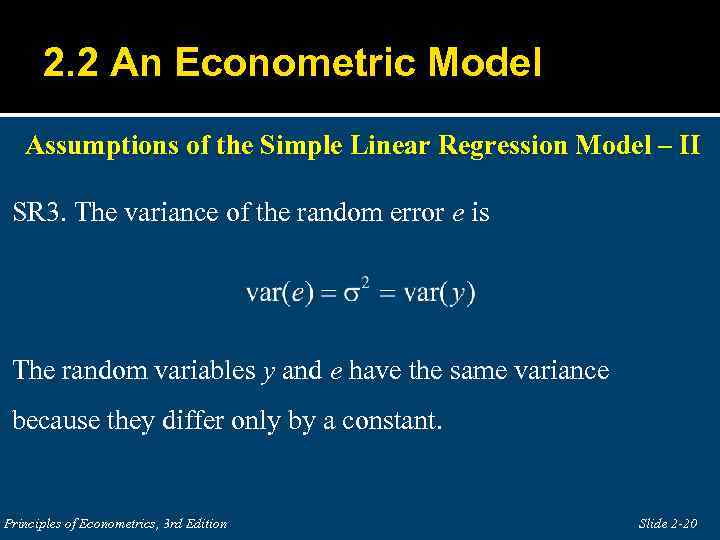 2.2 An Econometric Model

Assumptions of the Simple Linear Regression Model – II

SR3. The variance of the random error $e$ is

$\text{var}(e) = \sigma^2 = \text{var}(y)$

The random variables $y$ and $e$ have the same variance because they differ only by a constant.

Principles of Econometrics, 3rd Edition

Slide 2-20